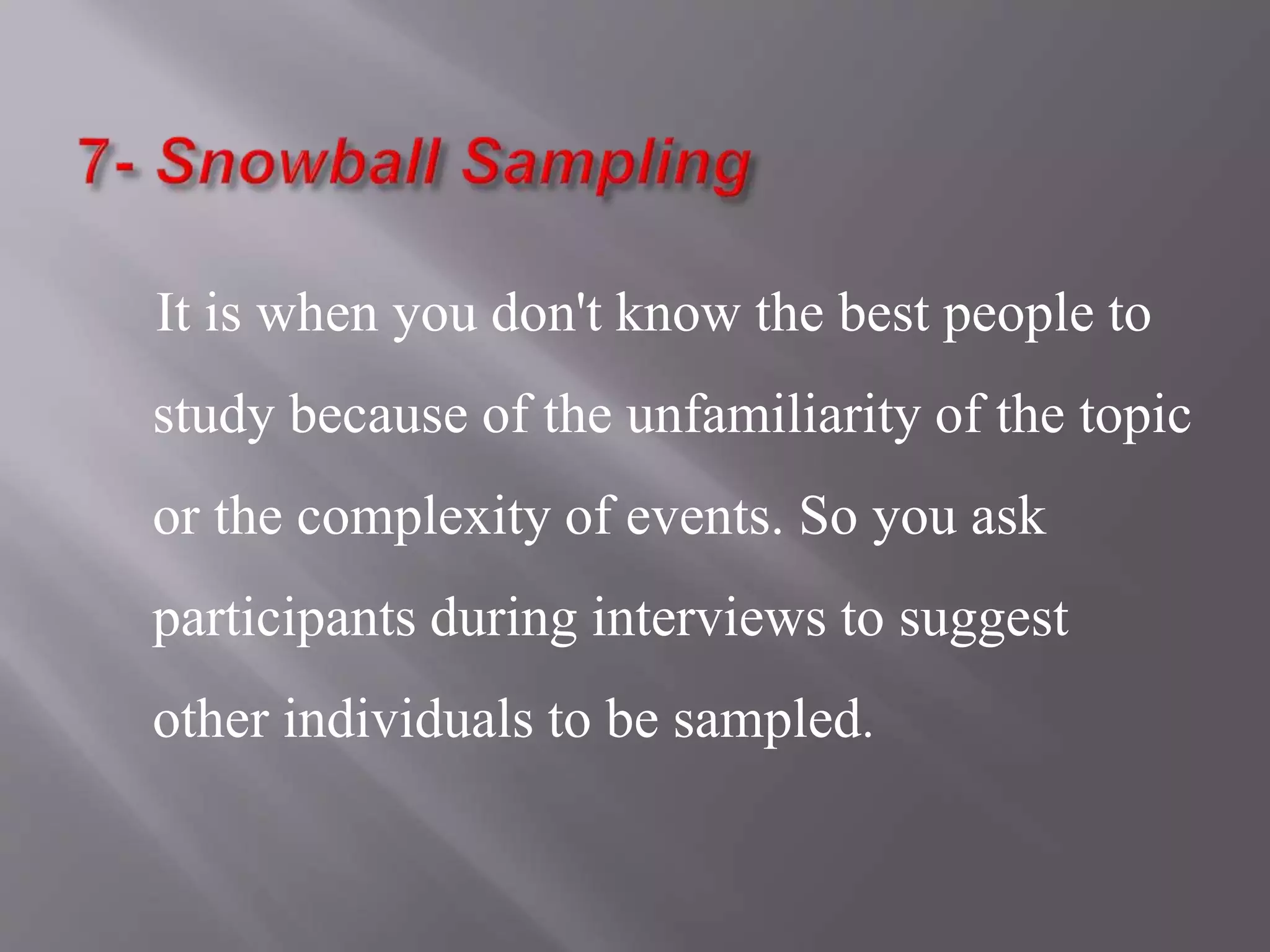 7- Snowball Sampling

It is when you don't know the best people to study because of the unfamiliarity of the topic or the complexity of events. So you ask participants during interviews to suggest other individuals to be sampled.